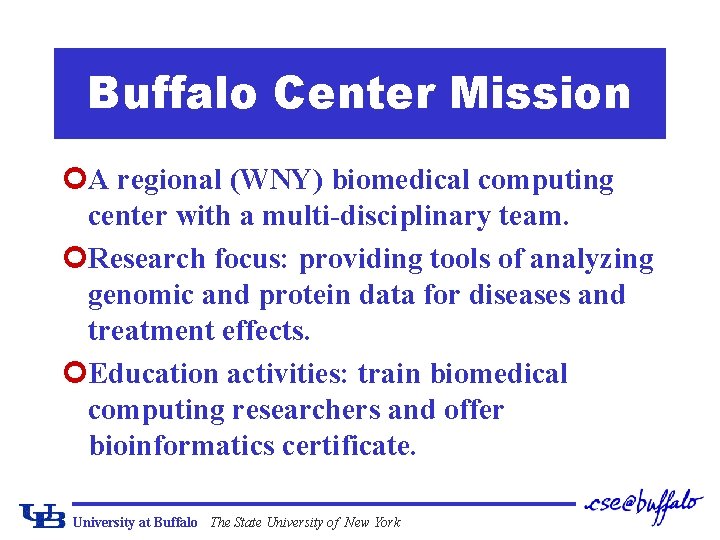 Buffalo Center Mission

A regional (WNY) biomedical computing center with a multi-disciplinary team.

Research focus: providing tools of analyzing genomic and protein data for diseases and treatment effects.

Education activities: train biomedical computing researchers and offer bioinformatics certificate.

UB University at Buffalo The State University of New York

cse@buffalo